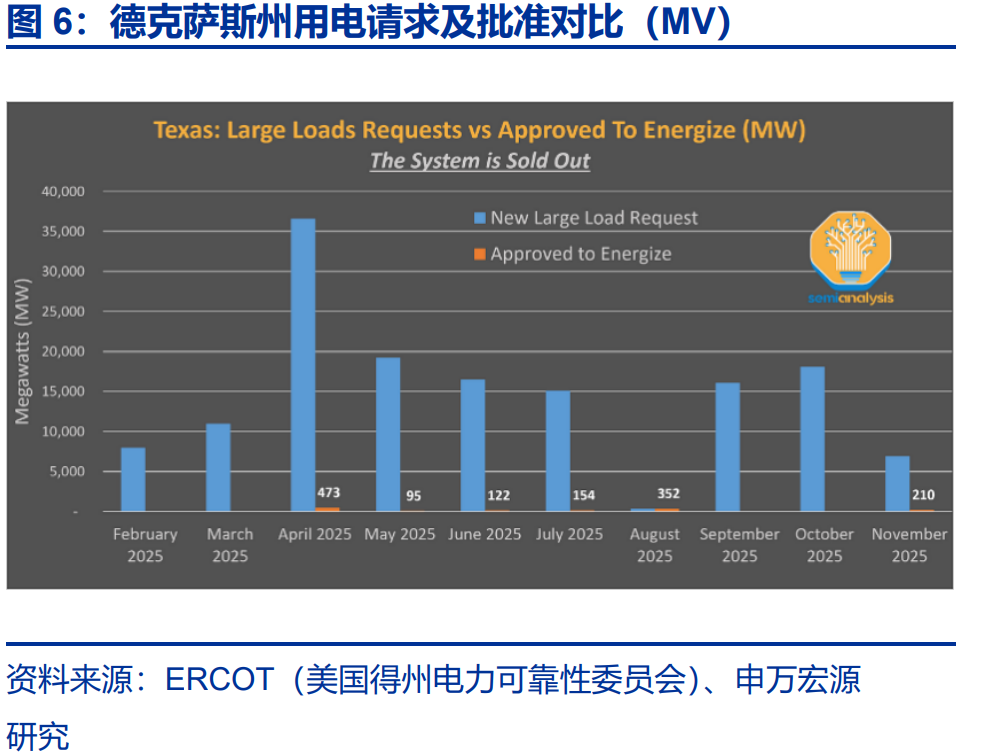 图 6：德克萨斯州用电请求及批准对比（MV）

Texas: Large Loads Requests vs Approved To Energize (MW)
The System is Sold Out

New Large Load Request
Approved to Energize

semianalysis

Megawatts (MW)

40,000
35,000
30,000
25,000
20,000
15,000
10,000
5,000
-

473
95
122
154
352
210

February 2025
March 2025
April 2025
May 2025
June 2025
July 2025
August 2025
September 2025
October 2025
November 2025

资料来源：ERCOT（美国得州电力可靠性委员会）、申万宏源研究